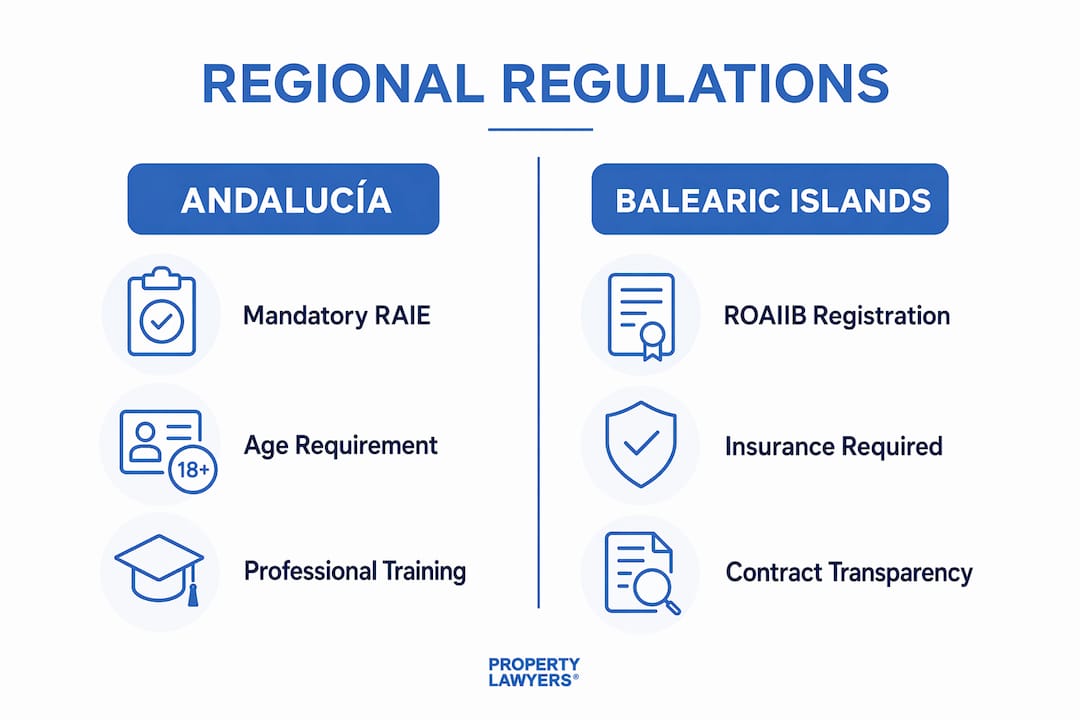 REGIONAL REGULATIONS

ANDALUCÍA

Mandatory RAIE

18+

Age Requirement

Professional Training

BALEARIC ISLANDS

ROAIIB Registration

Insurance Required

Contract Transparency

PROPERTY LAWYERS®